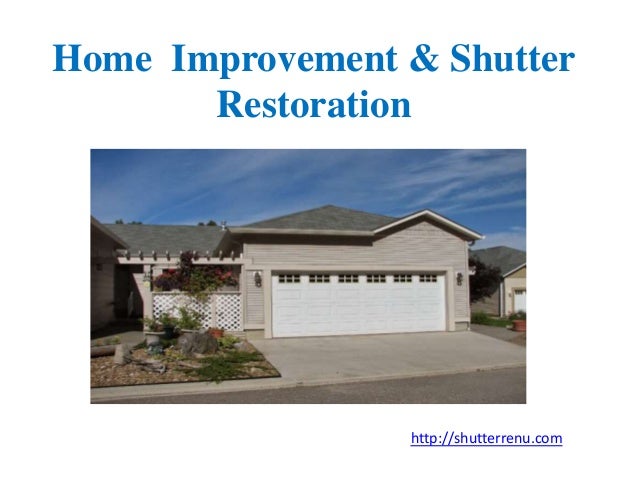 Home Improvement & Shutter Restoration

http://shutterrenu.com